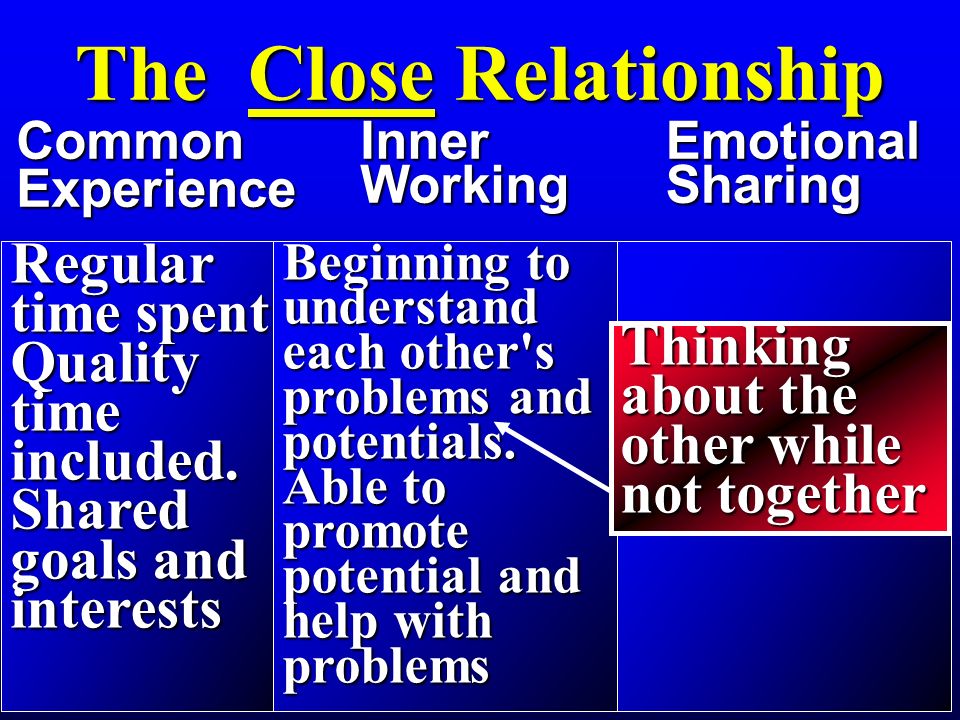 The Close Relationship

| Common Experience | Inner Working | Emotional Sharing |
|---|---|---|
| Regular time spent Quality time included. Shared goals and interests | Beginning to understand each other's problems and potentials. Able to promote potential and help with problems | Thinking about the other while not together |